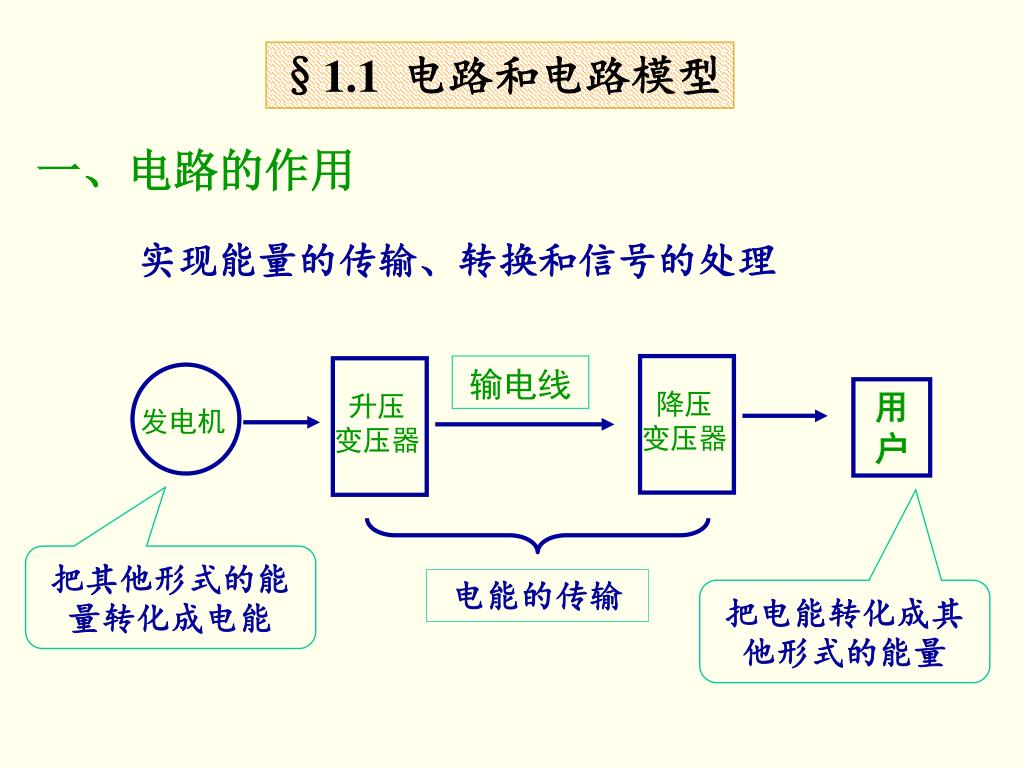 §1.1 电路和电路模型

一、电路的作用

实现能量的传输、转换和信号的处理

发电机

升压变压器

输电线

降压变压器

用户

把其他形式的能量转化成电能

电能的传输

把电能转化成其他形式的能量